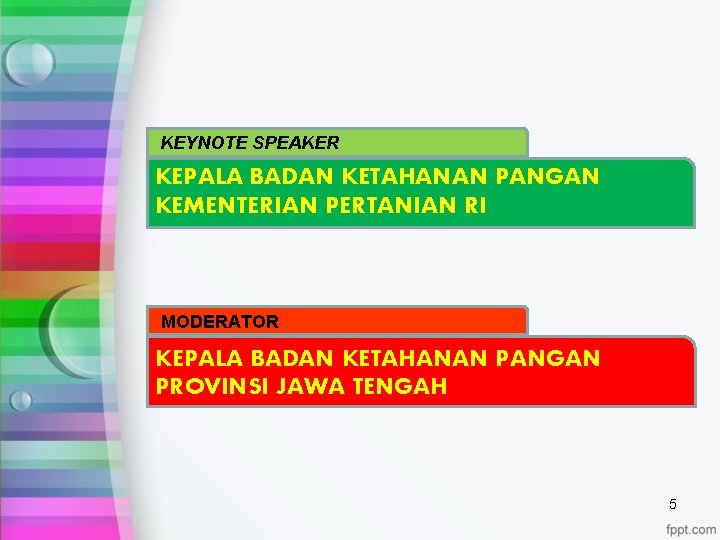 KEYNOTE SPEAKER

KEPALA BADAN KETAHANAN PANGAN KEMENTERIAN PERTANIAN RI

MODERATOR

KEPALA BADAN KETAHANAN PANGAN PROVINSI JAWA TENGAH

5

fppt.com